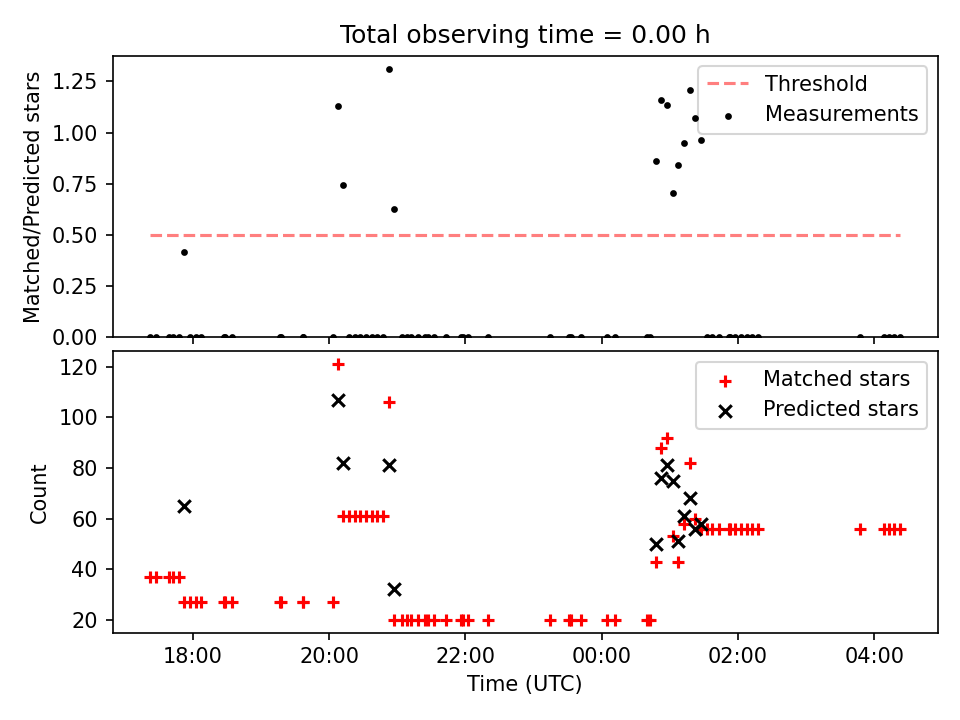 Total observing time = 0.00 h

Matched/Predicted stars

1.25
1.00
0.75
0.50
0.25
0.00

Threshold
Measurements

Count

120
100
80
60
40
20

Matched stars
Predicted stars

18:00
20:00
22:00
00:00
02:00
04:00

Time (UTC)